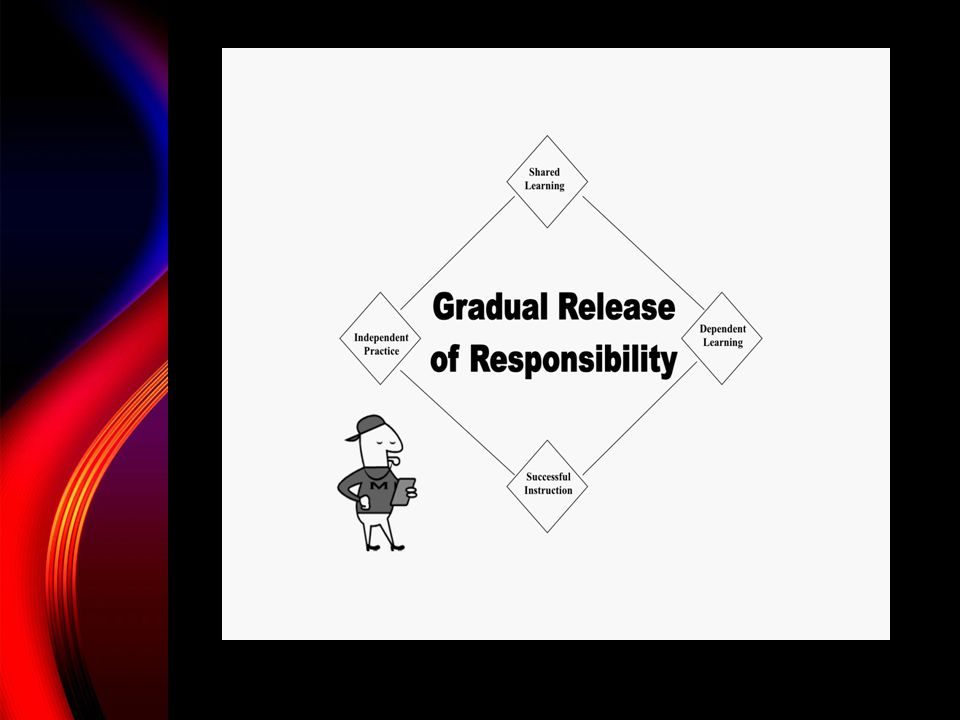 Shared Learning

Independent Practice

Gradual Release of Responsibility

Dependent Learning

Successful Instruction

M